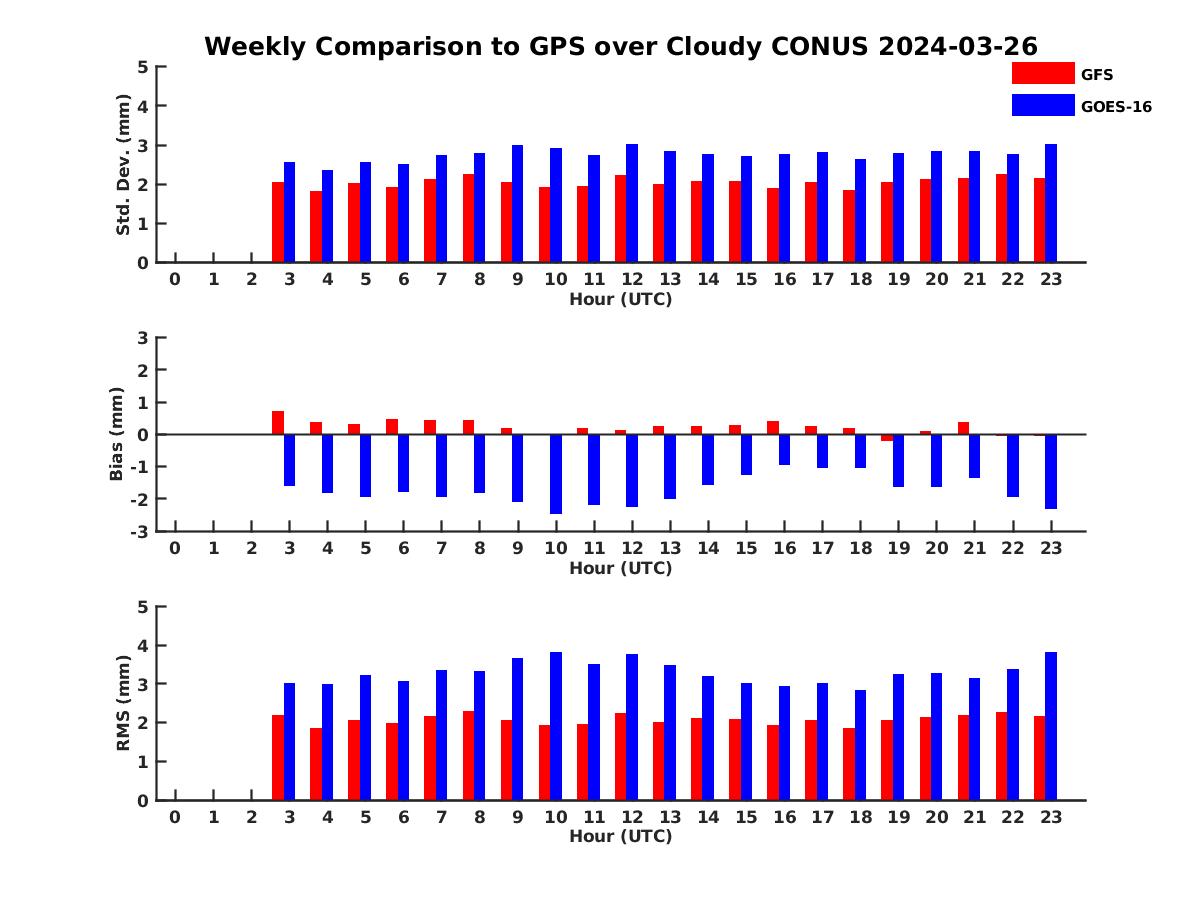 Weekly Comparison to GPS over Cloudy CONUS 2024-03-26

GFS
GOES-16

Std. Dev. (mm)
5
4
3
2
1
0
0 1 2 3 4 5 6 7 8 9 10 11 12 13 14 15 16 17 18 19 20 21 22 23
Hour (UTC)

Bias (mm)
3
2
1
0
-1
-2
-3
0 1 2 3 4 5 6 7 8 9 10 11 12 13 14 15 16 17 18 19 20 21 22 23
Hour (UTC)

RMS (mm)
5
4
3
2
1
0
0 1 2 3 4 5 6 7 8 9 10 11 12 13 14 15 16 17 18 19 20 21 22 23
Hour (UTC)